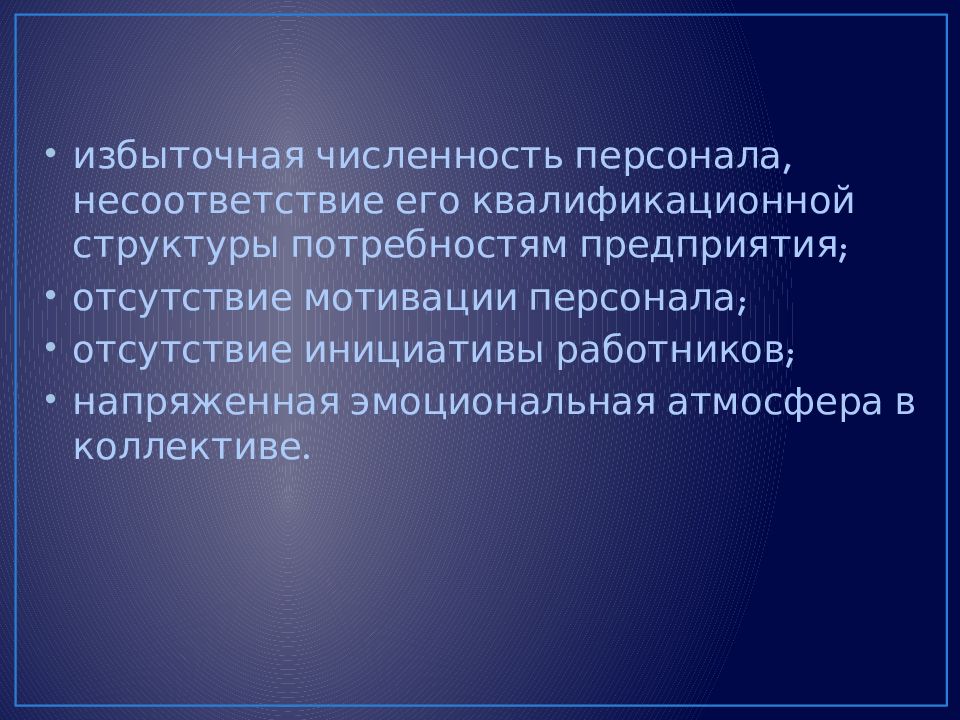 • избыточная численность персонала, несоответствие его квалификационной структуры потребностям предприятия;
• отсутствие мотивации персонала;
• отсутствие инициативы работников;
• напряженная эмоциональная атмосфера в коллективе.